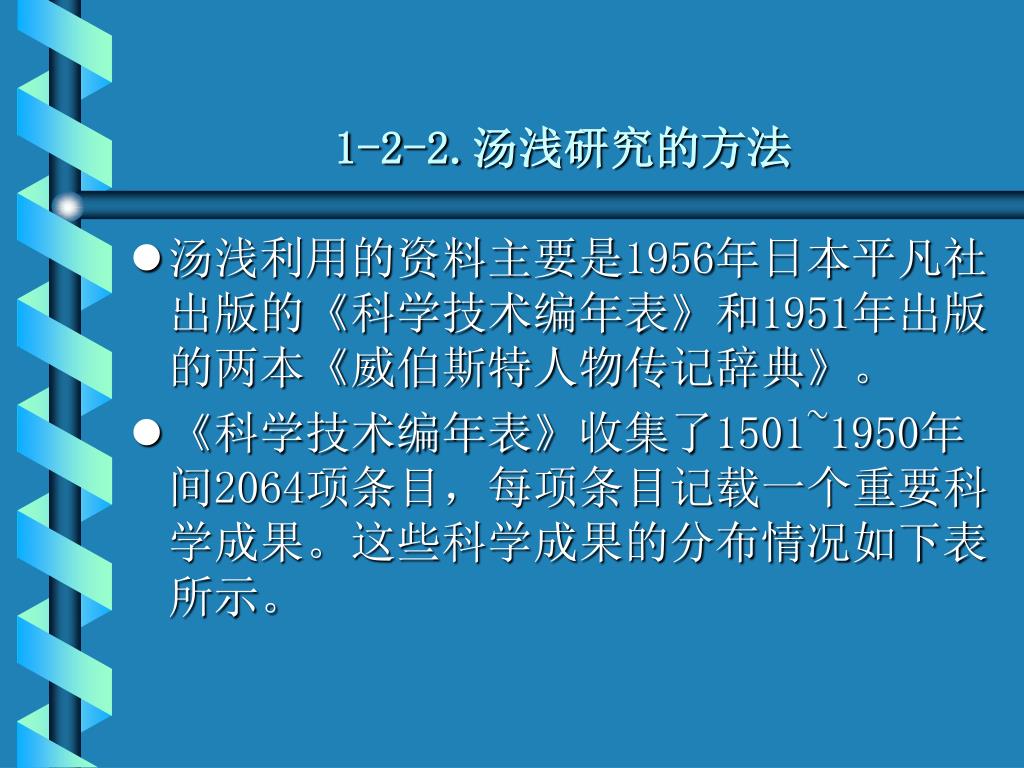 1-2-2.汤浅研究的方法

●汤浅利用的资料主要是1956年日本平凡社出版的《科学技术编年表》和1951年出版的两本《威伯斯特人物传记辞典》。

●《科学技术编年表》收集了1501~1950年间2064项条目，每项条目记载一个重要科学成果。这些科学成果的分布情况如下表所示。